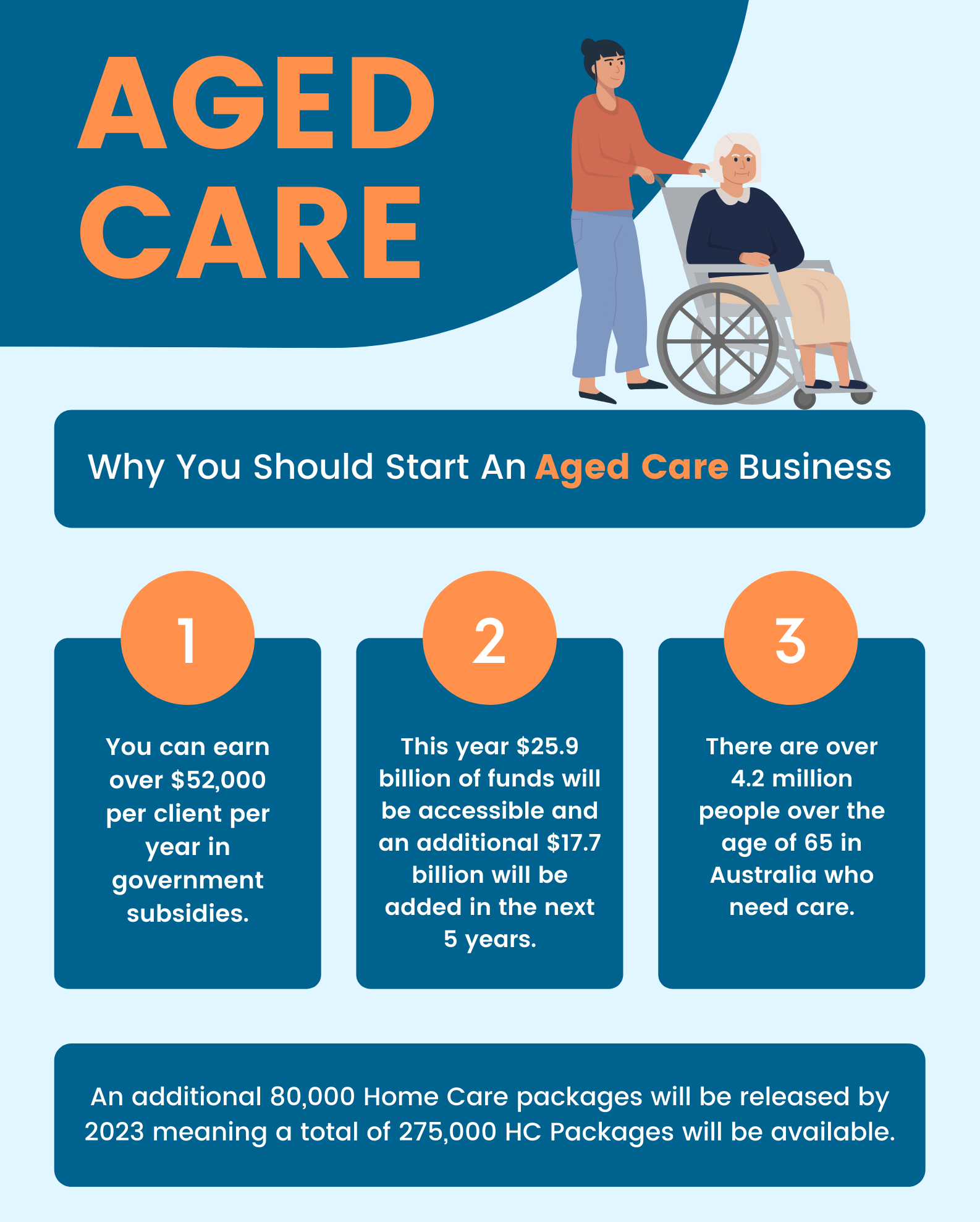 AGED CARE

Why You Should Start An Aged Care Business

1

You can earn over \$52,000 per client per year in government subsidies.

2

This year \$25.9 billion of funds will be accessible and an additional \$17.7 billion will be added in the next 5 years.

3

There are over 4.2 million people over the age of 65 in Australia who need care.

An additional 80,000 Home Care packages will be released by 2023 meaning a total of 275,000 HC Packages will be available.